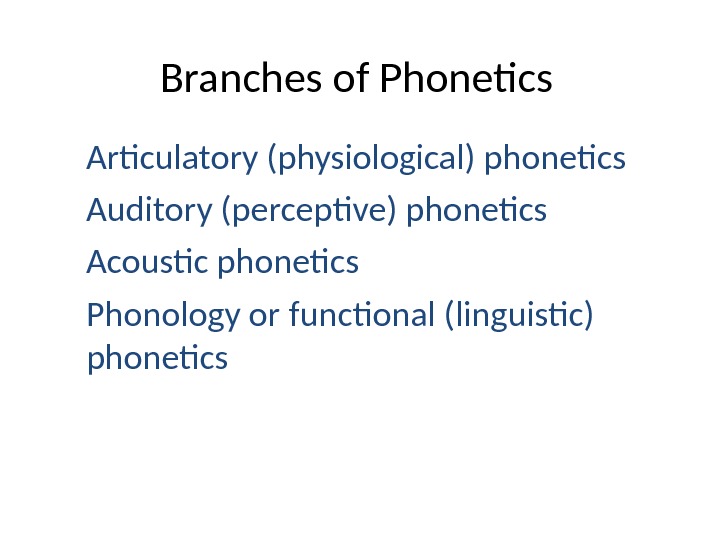 Branches of Phonetics

Articulatory (physiological) phonetics

Auditory (perceptive) phonetics

Acoustic phonetics

Phonology or functional (linguistic) phonetics